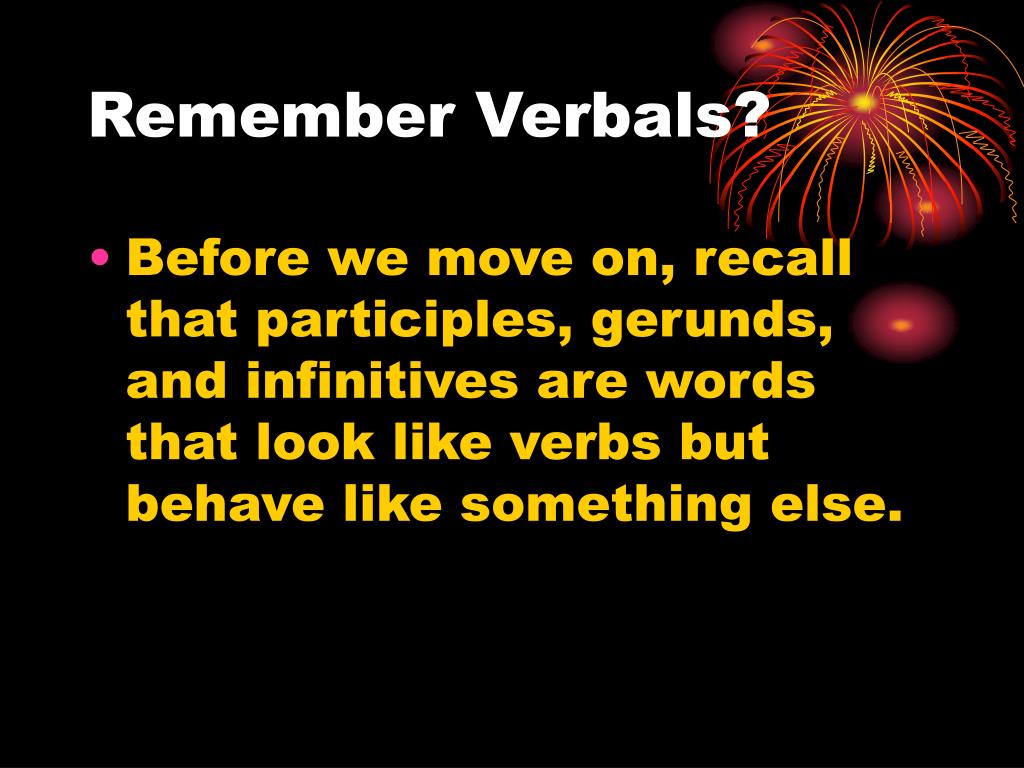 Remember Verbals?

• Before we move on, recall that participles, gerunds, and infinitives are words that look like verbs but behave like something else.